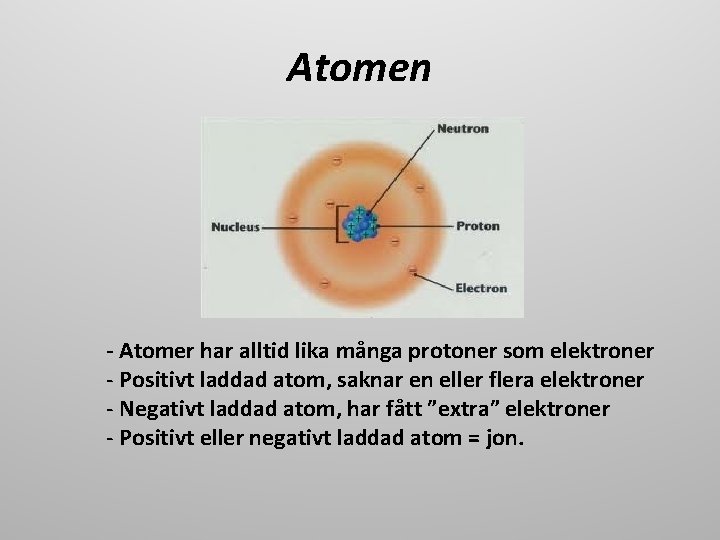 Atomen

Neutron
Nucleus
Proton
Electron

- Atomer har alltid lika många protoner som elektroner
- Positivt laddad atom, saknar en eller flera elektroner
- Negativt laddad atom, har fått ”extra” elektroner
- Positivt eller negativt laddad atom = jon.